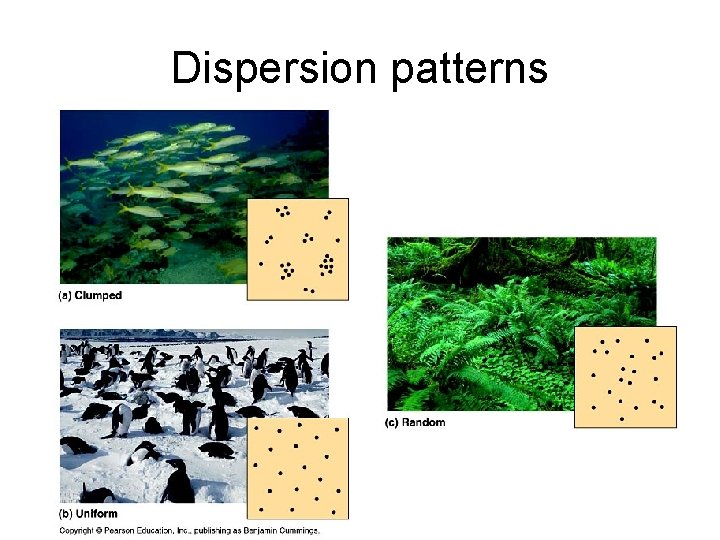 Dispersion patterns

(a) Clumped

(b) Uniform

(c) Random

Copyright © Pearson Education, Inc., publishing as Benjamin Cummings.